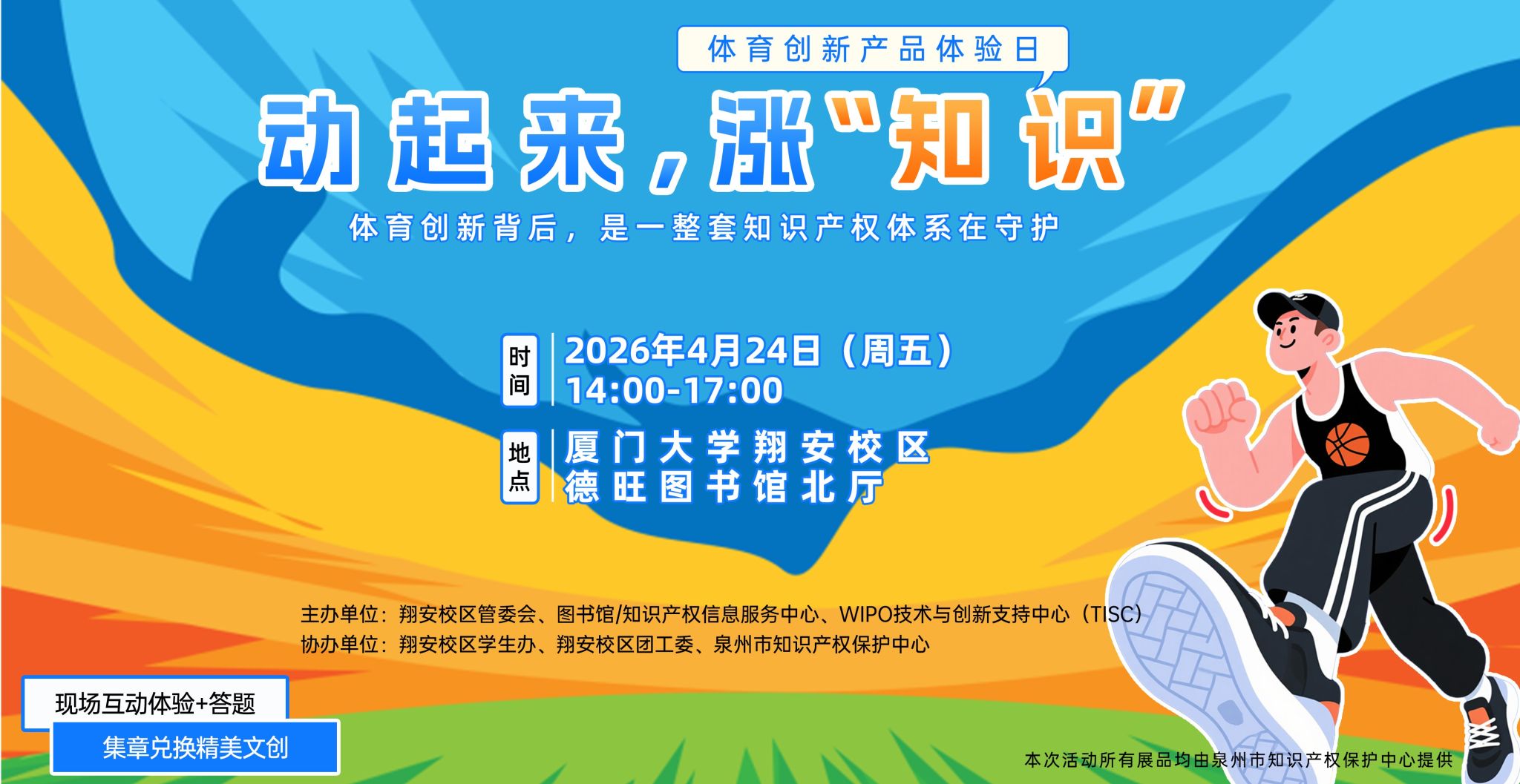 体育创新产品体验日

动起来，涨“知识”

体育创新背后，是一整套知识产权体系在守护

时间 2026年4月24日（周五）
14:00-17:00

地点 厦门大学翔安校区
德旺图书馆北厅

主办单位：翔安校区管委会、图书馆/知识产权信息服务中心、WIPO技术与创新支持中心（TISC）
协办单位：翔安校区学生办、翔安校区团工委、泉州市知识产权保护中心

现场互动体验+答题
集章兑换精美文创

本次活动所有展品均由泉州市知识产权保护中心提供